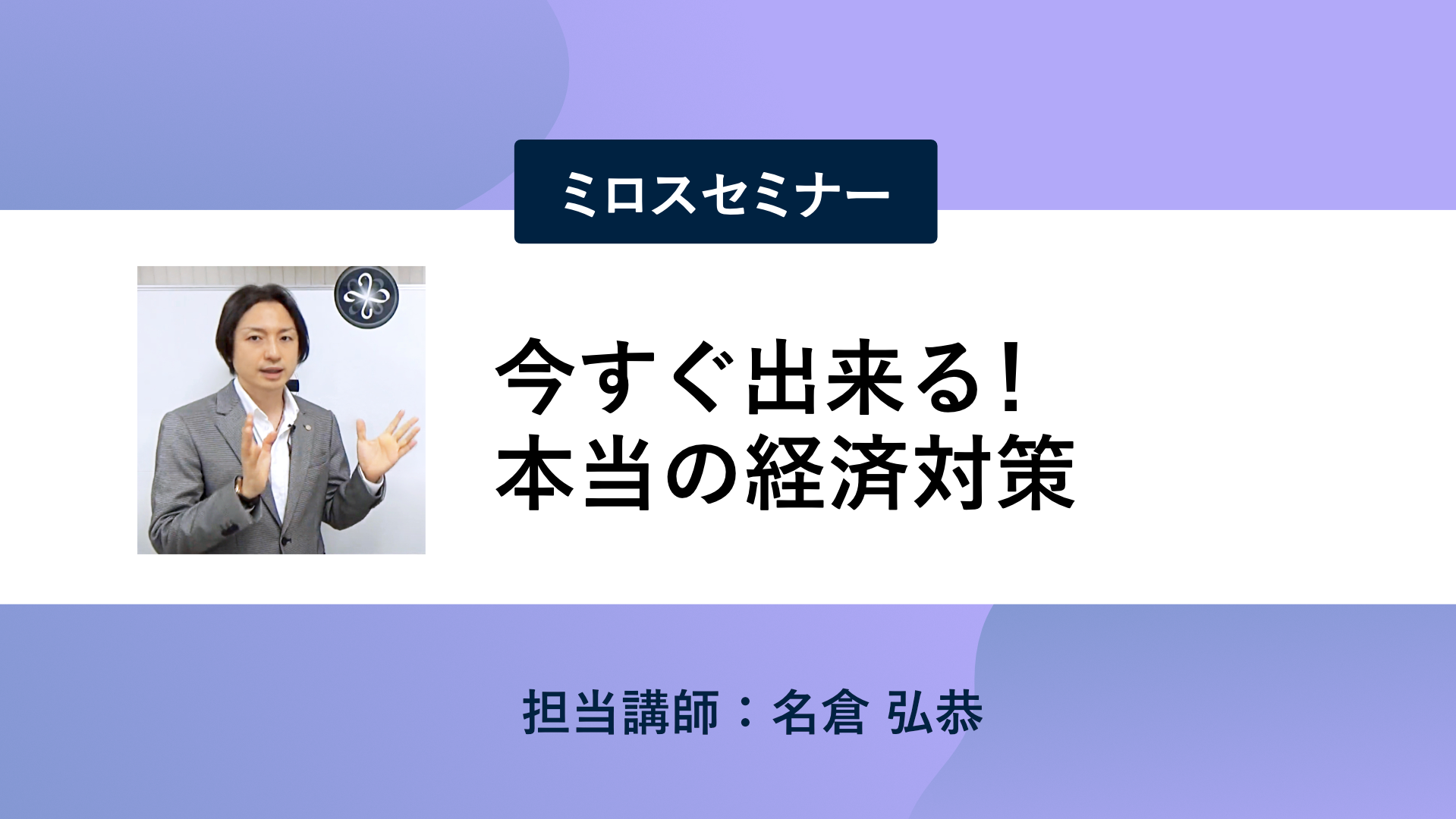 ミロスセミナー

今すぐ出来る！
本当の経済対策

担当講師：名倉 弘恭